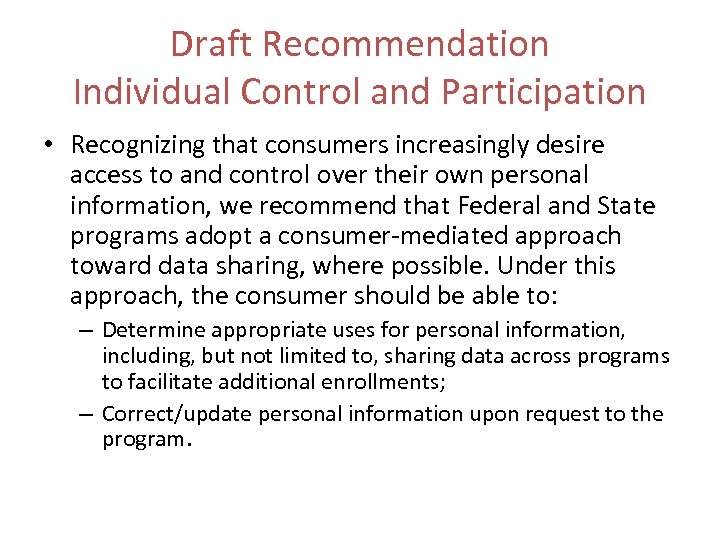 Draft Recommendation
Individual Control and Participation

• Recognizing that consumers increasingly desire access to and control over their own personal information, we recommend that Federal and State programs adopt a consumer-mediated approach toward data sharing, where possible. Under this approach, the consumer should be able to:
– Determine appropriate uses for personal information, including, but not limited to, sharing data across programs to facilitate additional enrollments;
– Correct/update personal information upon request to the program.